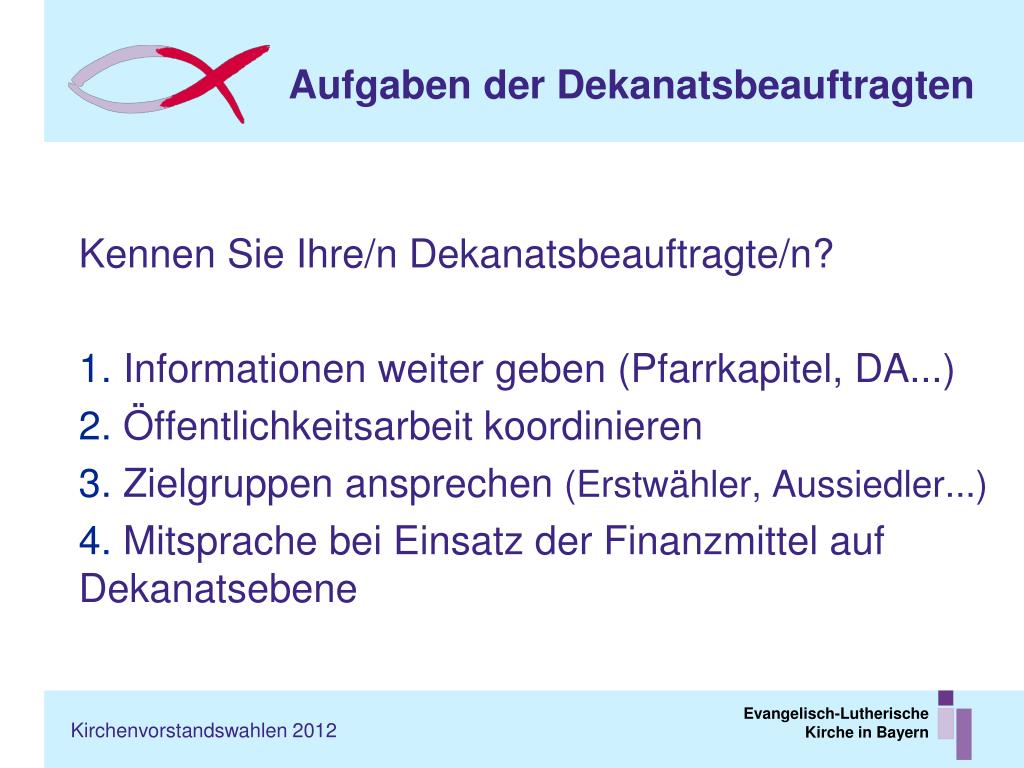 Aufgaben der Dekanatsbeauftragten

Kennen Sie Ihre/n Dekanatsbeauftragte/n?

1. Informationen weiter geben (Pfarrkapitel, DA...)
2. Öffentlichkeitsarbeit koordinieren
3. Zielgruppen ansprechen (Erstwähler, Aussiedler...)
4. Mitsprache bei Einsatz der Finanzmittel auf Dekanatsebene

Kirchenvorstandswahlen 2012

Evangelisch-Lutherische
Kirche in Bayern